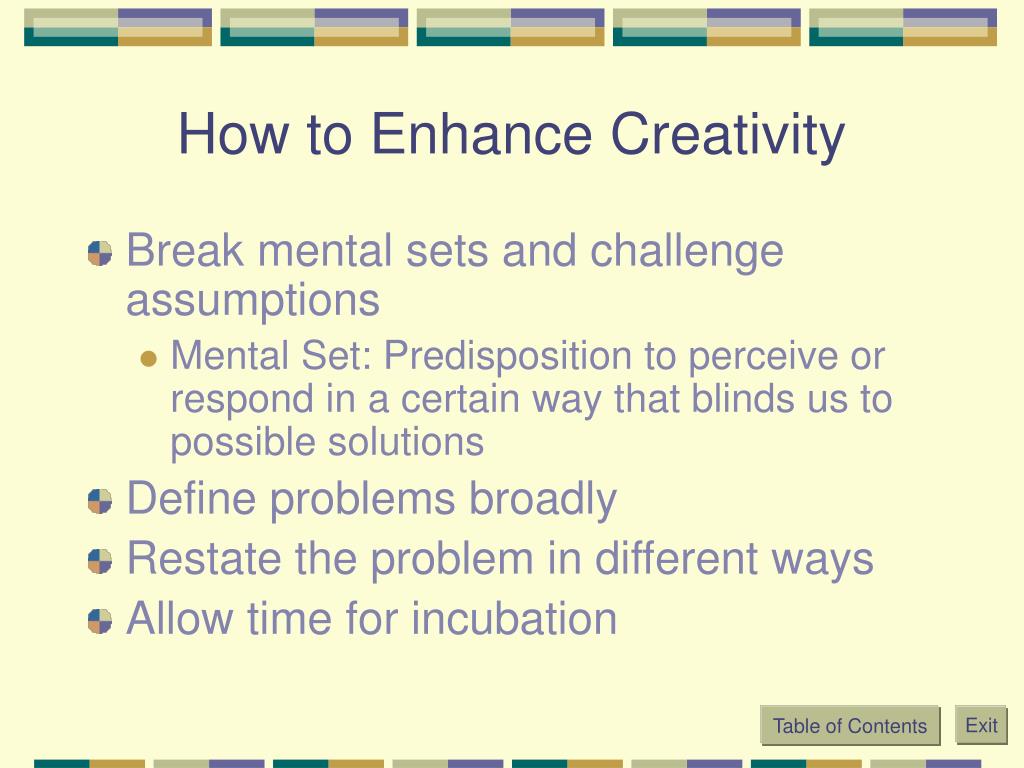 How to Enhance Creativity

Break mental sets and challenge assumptions

Mental Set: Predisposition to perceive or respond in a certain way that blinds us to possible solutions

Define problems broadly

Restate the problem in different ways

Allow time for incubation

Table of Contents

Exit